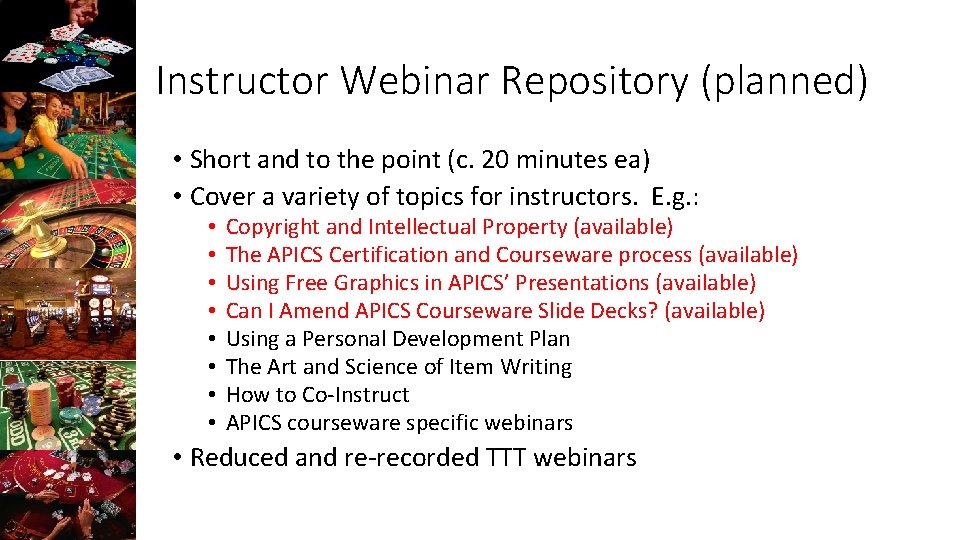 Instructor Webinar Repository (planned)

• Short and to the point (c. 20 minutes ea)
• Cover a variety of topics for instructors. E.g.:
  • Copyright and Intellectual Property (available)
  • The APICS Certification and Courseware process (available)
  • Using Free Graphics in APICS' Presentations (available)
  • Can I Amend APICS Courseware Slide Decks? (available)
  • Using a Personal Development Plan
  • The Art and Science of Item Writing
  • How to Co-Instruct
  • APICS courseware specific webinars
• Reduced and re-recorded TTT webinars